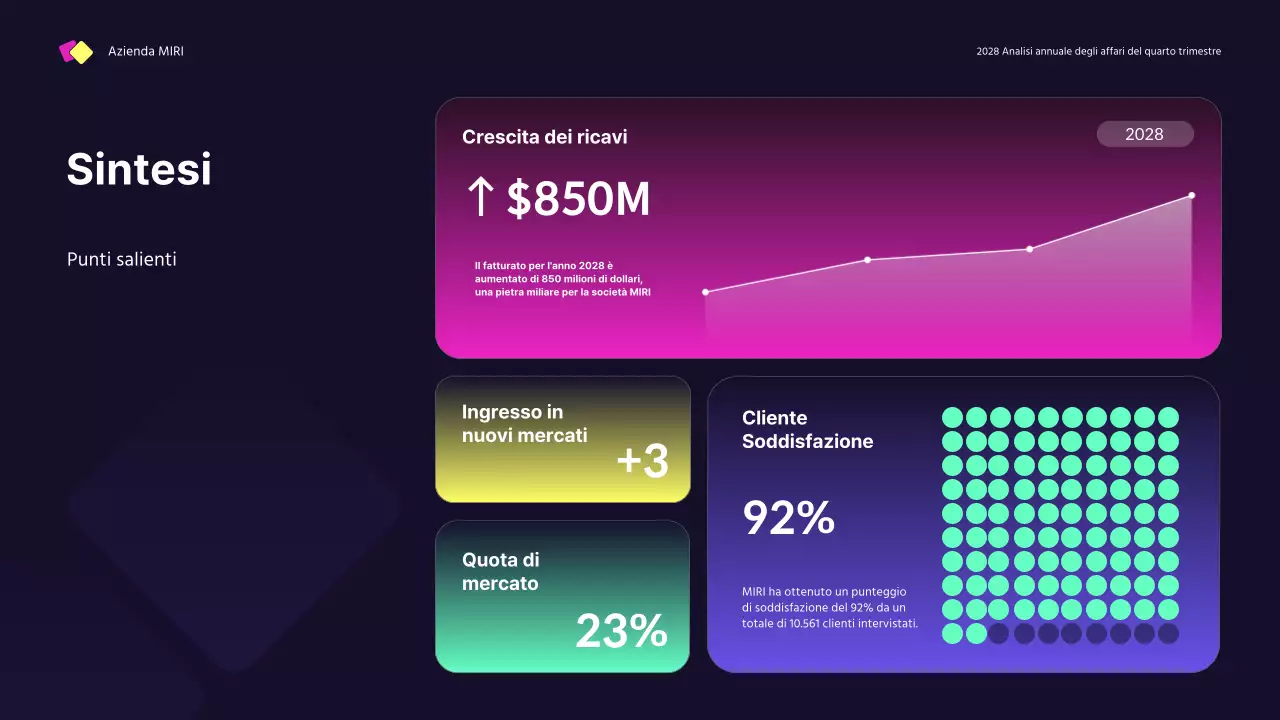 Azienda MIRI

2028 Analisi annuale degli affari del quarto trimestre

Sintesi

Punti salienti

Crescita dei ricavi

2028

↑ $850M

Il fatturato per l'anno 2028 è aumentato di 850 milioni di dollari, una pietra miliare per la società MIRI

Ingresso in nuovi mercati

+3

Quota di mercato

23%

Cliente Soddisfazione

92%

MIRI ha ottenuto un punteggio di soddisfazione del 92% da un totale di 10.561 clienti intervistati.